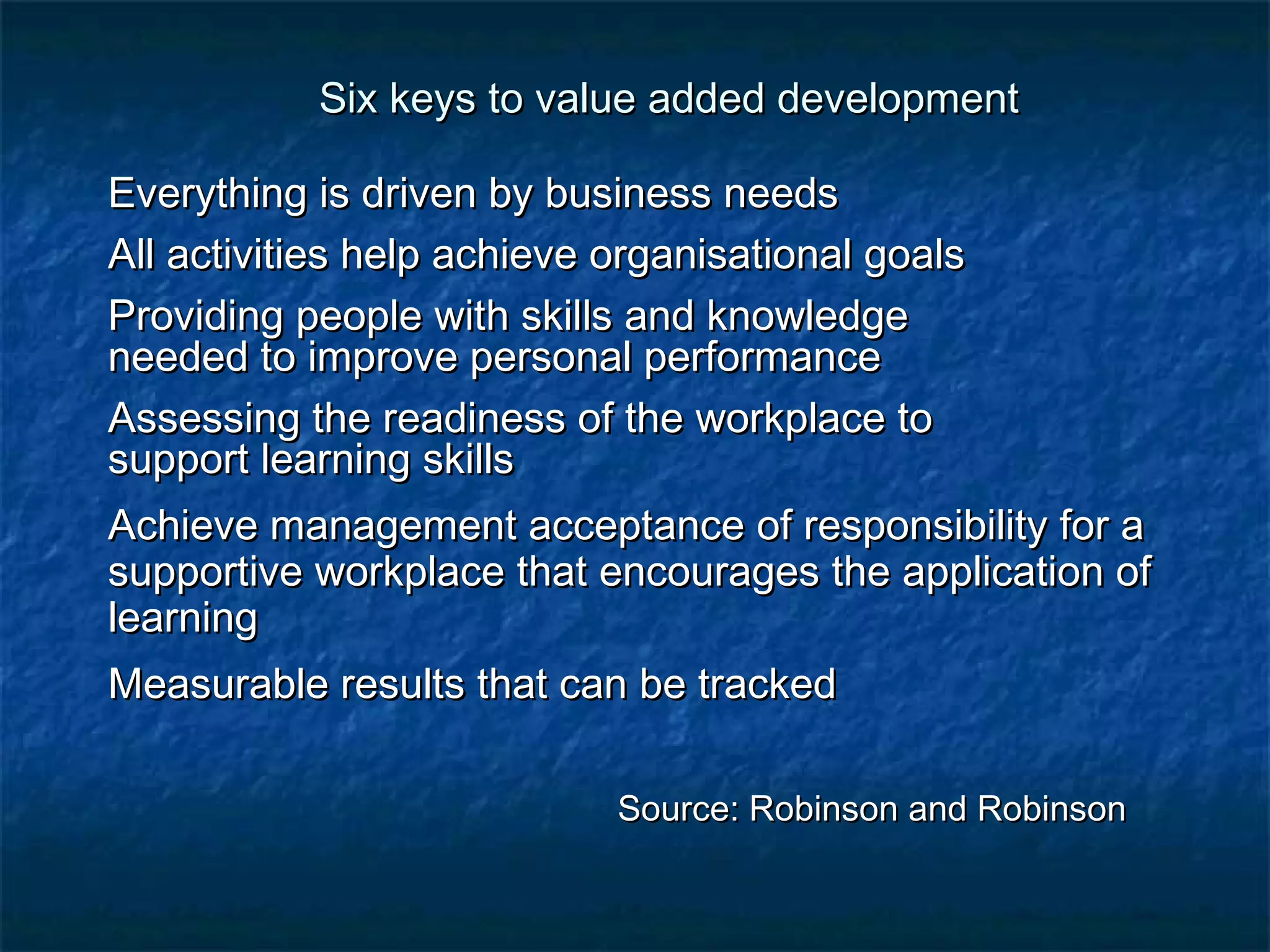 Six keys to value added development

Everything is driven by business needs

All activities help achieve organisational goals

Providing people with skills and knowledge needed to improve personal performance

Assessing the readiness of the workplace to support learning skills

Achieve management acceptance of responsibility for a supportive workplace that encourages the application of learning

Measurable results that can be tracked

Source: Robinson and Robinson